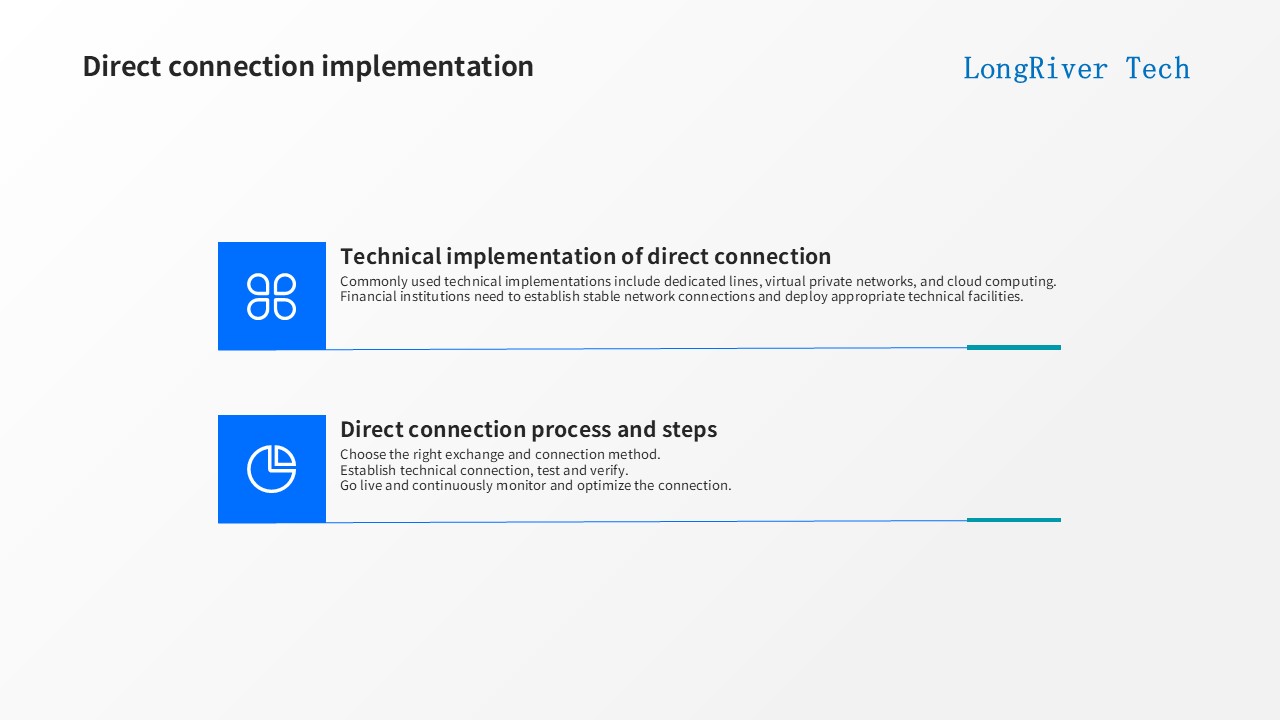 Direct connection implementation

LongRiver Tech

Technical implementation of direct connection

Commonly used technical implementations include dedicated lines, virtual private networks, and cloud computing. Financial institutions need to establish stable network connections and deploy appropriate technical facilities.

Direct connection process and steps

Choose the right exchange and connection method.
Establish technical connection, test and verify.
Go live and continuously monitor and optimize the connection.